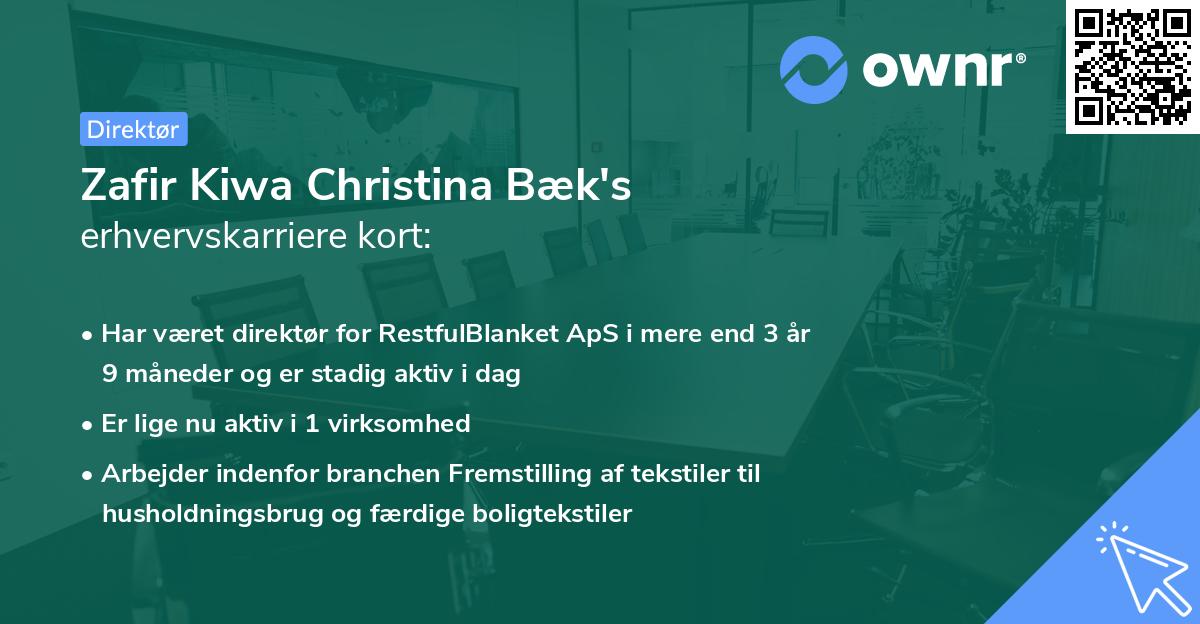 ownr®

Direktør

Zafir Kiwa Christina Bæk's
erhvervskarriere kort:

• Har været direktør for RestfulBlanket ApS i mere end 3 år 9 måneder og er stadig aktiv i dag

• Er lige nu aktiv i 1 virksomhed

• Arbejder indenfor branchen Fremstilling af tekstiler til husholdningsbrug og færdige boligtekstiler